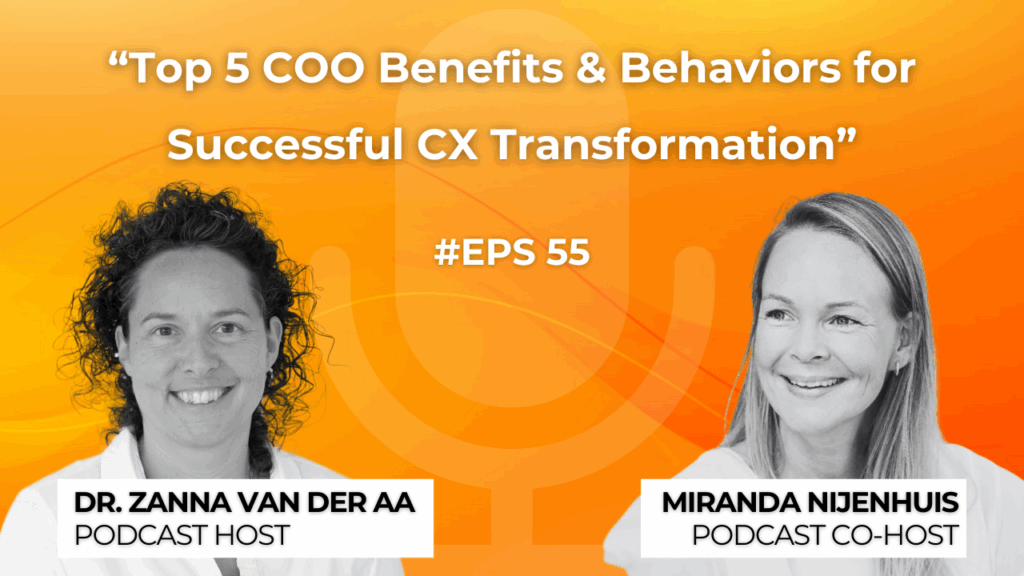 “Top 5 COO Benefits & Behaviors for Successful CX Transformation”

#EPS 55

DR. ZANNA VAN DER AA
PODCAST HOST

MIRANDA NIJENHUIS
PODCAST CO-HOST